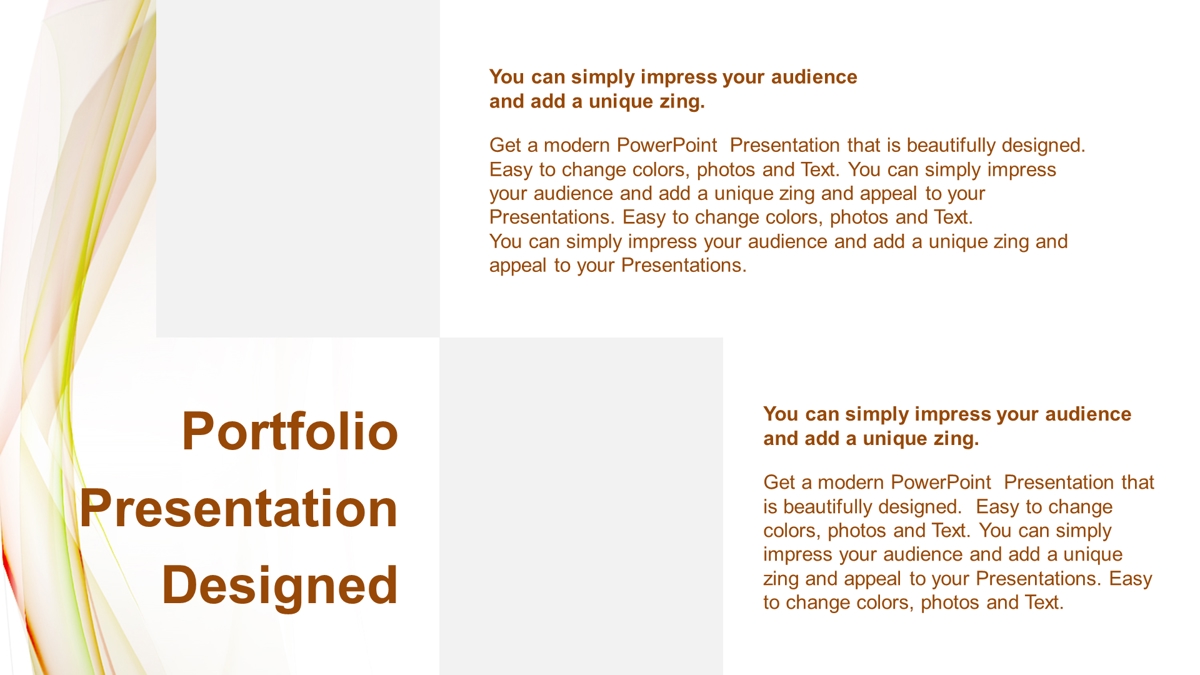 You can simply impress your audience and add a unique zing.

Get a modern PowerPoint Presentation that is beautifully designed. Easy to change colors, photos and Text. You can simply impress your audience and add a unique zing and appeal to your Presentations. Easy to change colors, photos and Text. You can simply impress your audience and add a unique zing and appeal to your Presentations.

Portfolio Presentation Designed

You can simply impress your audience and add a unique zing.

Get a modern PowerPoint Presentation that is beautifully designed. Easy to change colors, photos and Text. You can simply impress your audience and add a unique zing and appeal to your Presentations. Easy to change colors, photos and Text.